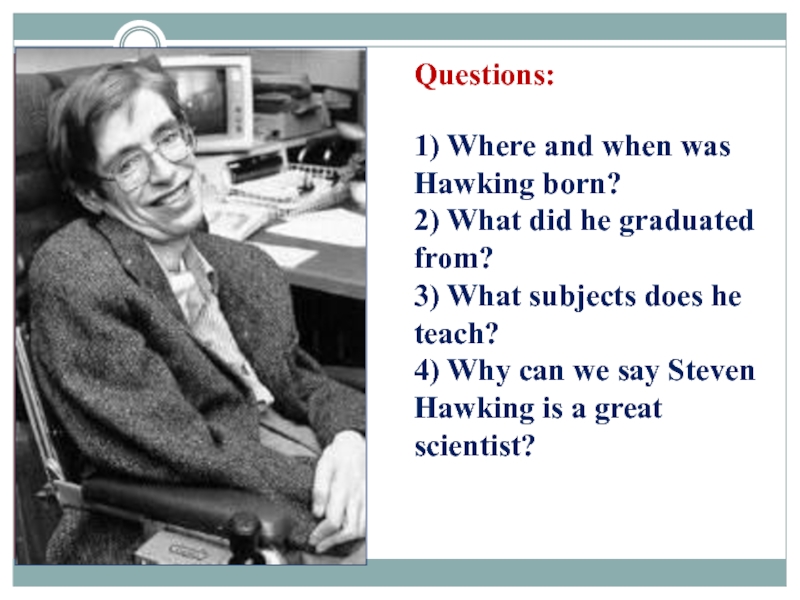 Questions:

1) Where and when was Hawking born?
2) What did he graduated from?
3) What subjects does he teach?
4) Why can we say Steven Hawking is a great scientist?